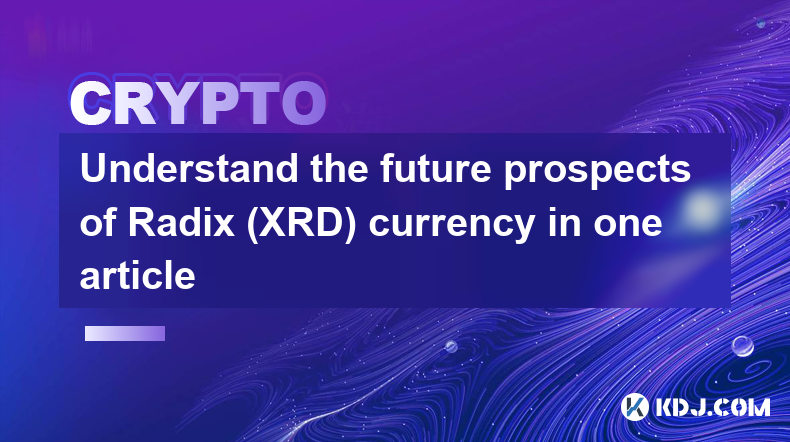 CRYPTO

Understand the future prospects of Radix (XRD) currency in one article

KDJ.COM